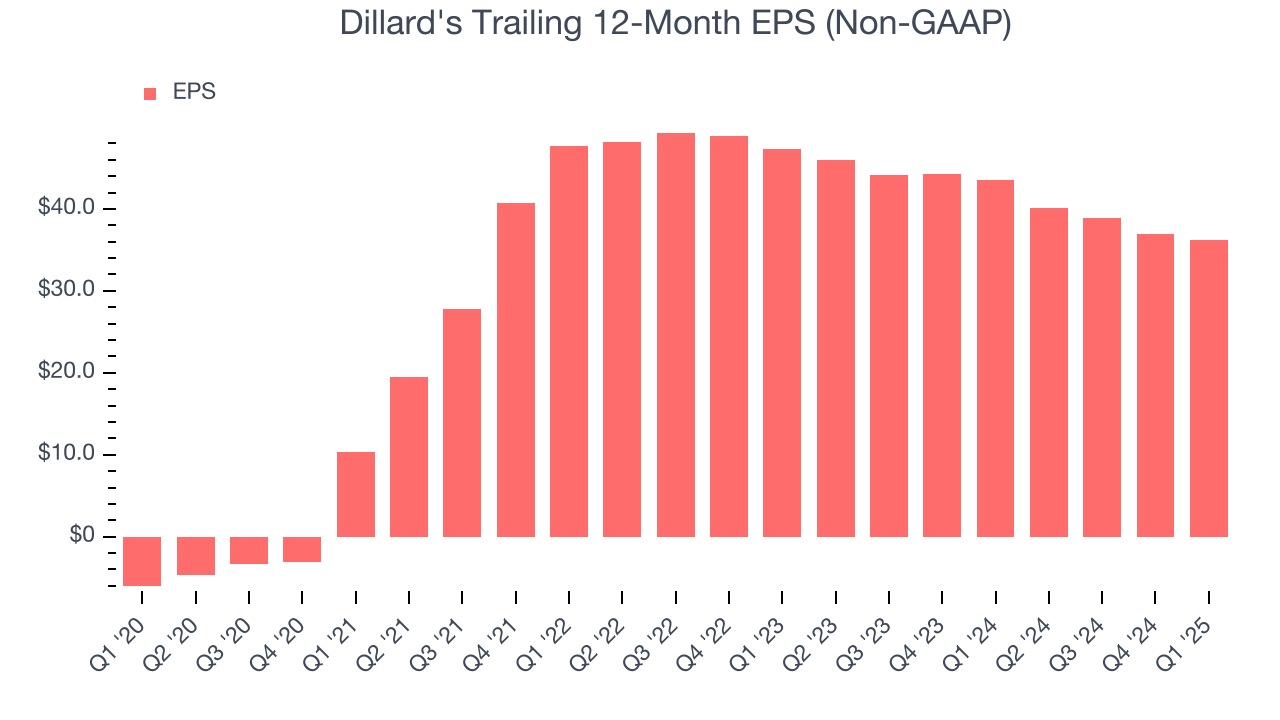 Dillard's Trailing 12-Month EPS (Non-GAAP)

EPS

$40.0
$30.0
$20.0
$10.0
$0

Q1 '20
Q2 '20
Q3 '20
Q4 '20
Q1 '21
Q2 '21
Q3 '21
Q4 '21
Q1 '22
Q2 '22
Q3 '22
Q4 '22
Q1 '23
Q2 '23
Q3 '23
Q4 '23
Q1 '24
Q2 '24
Q3 '24
Q4 '24
Q1 '25